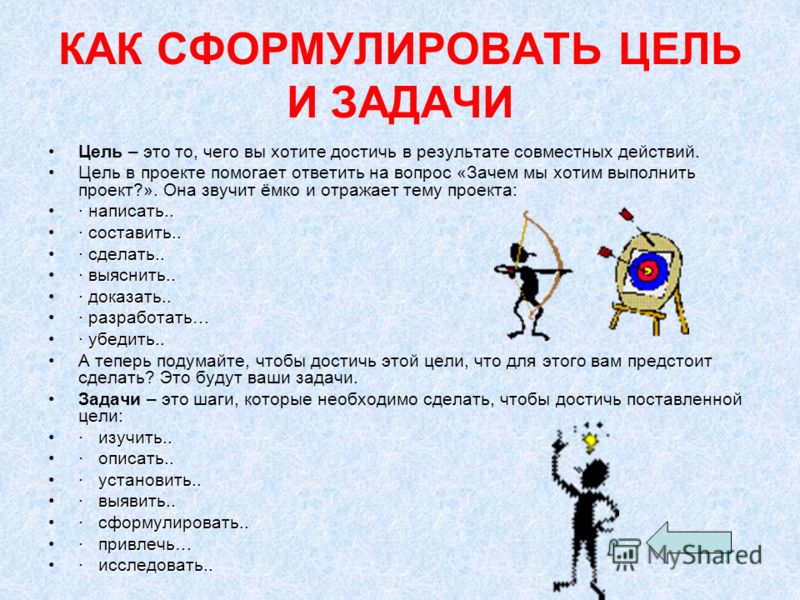 КАК СФОРМУЛИРОВАТЬ ЦЕЛЬ И ЗАДАЧИ

• Цель – это то, чего вы хотите достичь в результате совместных действий.
• Цель в проекте помогает ответить на вопрос «Зачем мы хотим выполнить проект?». Она звучит ёмко и отражает тему проекта:
• · написать..
• · составить..
• · сделать..
• · выяснить..
• · доказать..
• · разработать…
• · убедить..
• А теперь подумайте, чтобы достичь этой цели, что для этого вам предстоит сделать? Это будут ваши задачи.
• Задачи – это шаги, которые необходимо сделать, чтобы достичь поставленной цели:
• · изучить..
• · описать..
• · установить..
• · выявить..
• · сформулировать..
• · привлечь…
• · исследовать..

MyShared